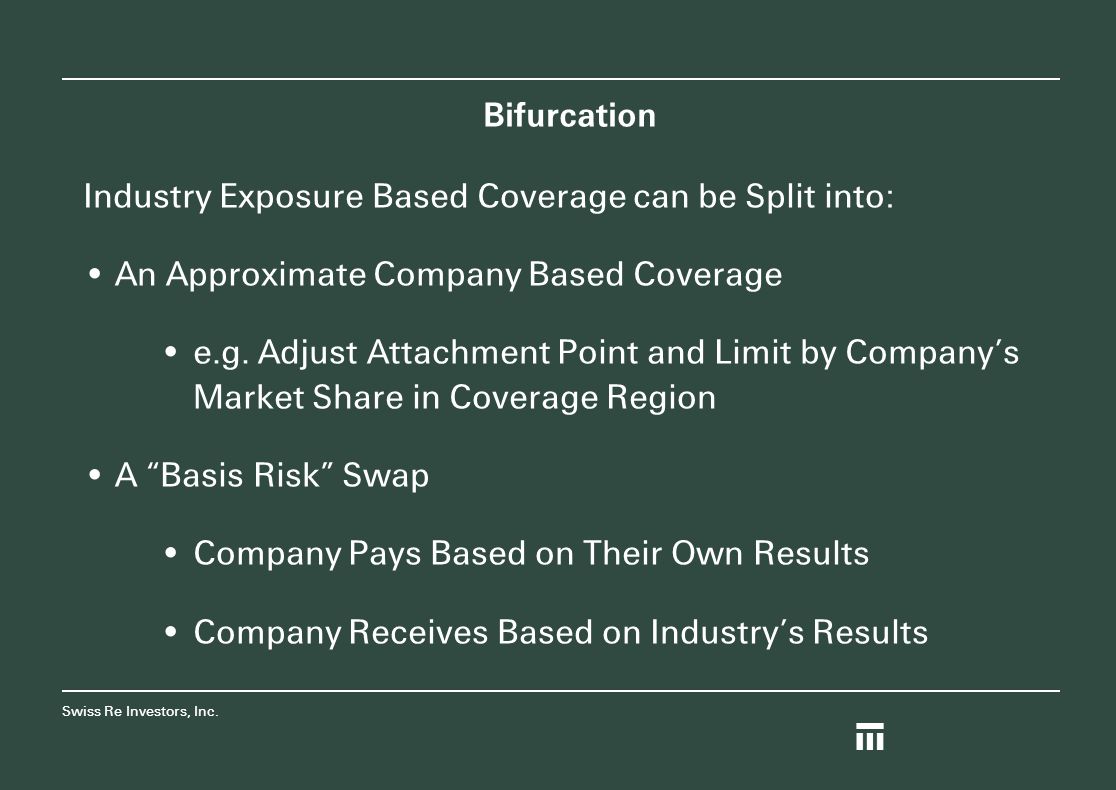 Bifurcation

Industry Exposure Based Coverage can be Split into:

• An Approximate Company Based Coverage

• e.g. Adjust Attachment Point and Limit by Company's Market Share in Coverage Region

• A "Basis Risk" Swap

• Company Pays Based on Their Own Results

• Company Receives Based on Industry's Results

Swiss Re Investors, Inc.